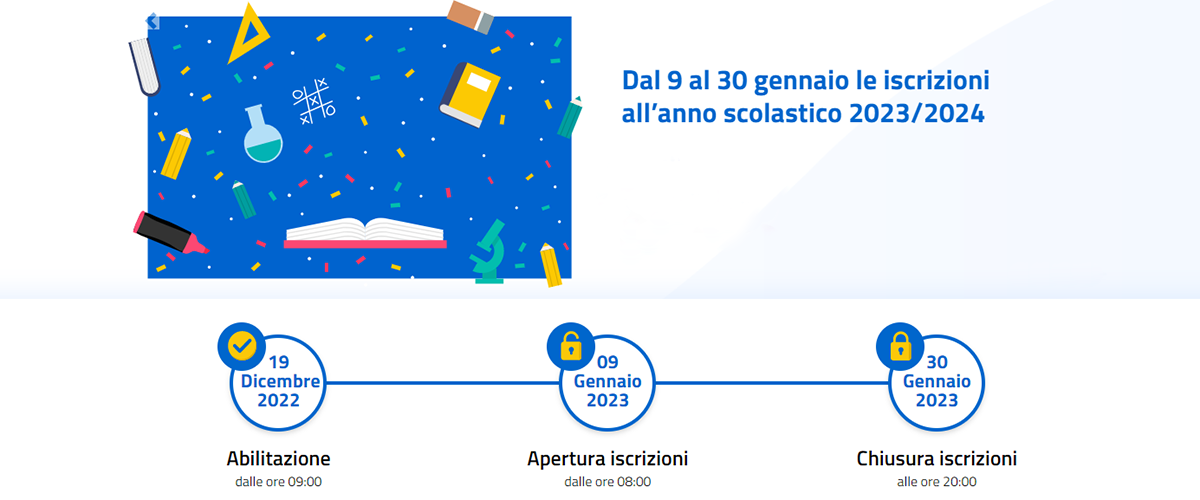 Dal 9 al 30 gennaio le iscrizioni all’anno scolastico 2023/2024

19 Dicembre 2022

Abilitazione
dalle ore 09:00

09 Gennaio 2023

Apertura iscrizioni
dalle ore 08:00

30 Gennaio 2023

Chiusura iscrizioni
alle ore 20:00